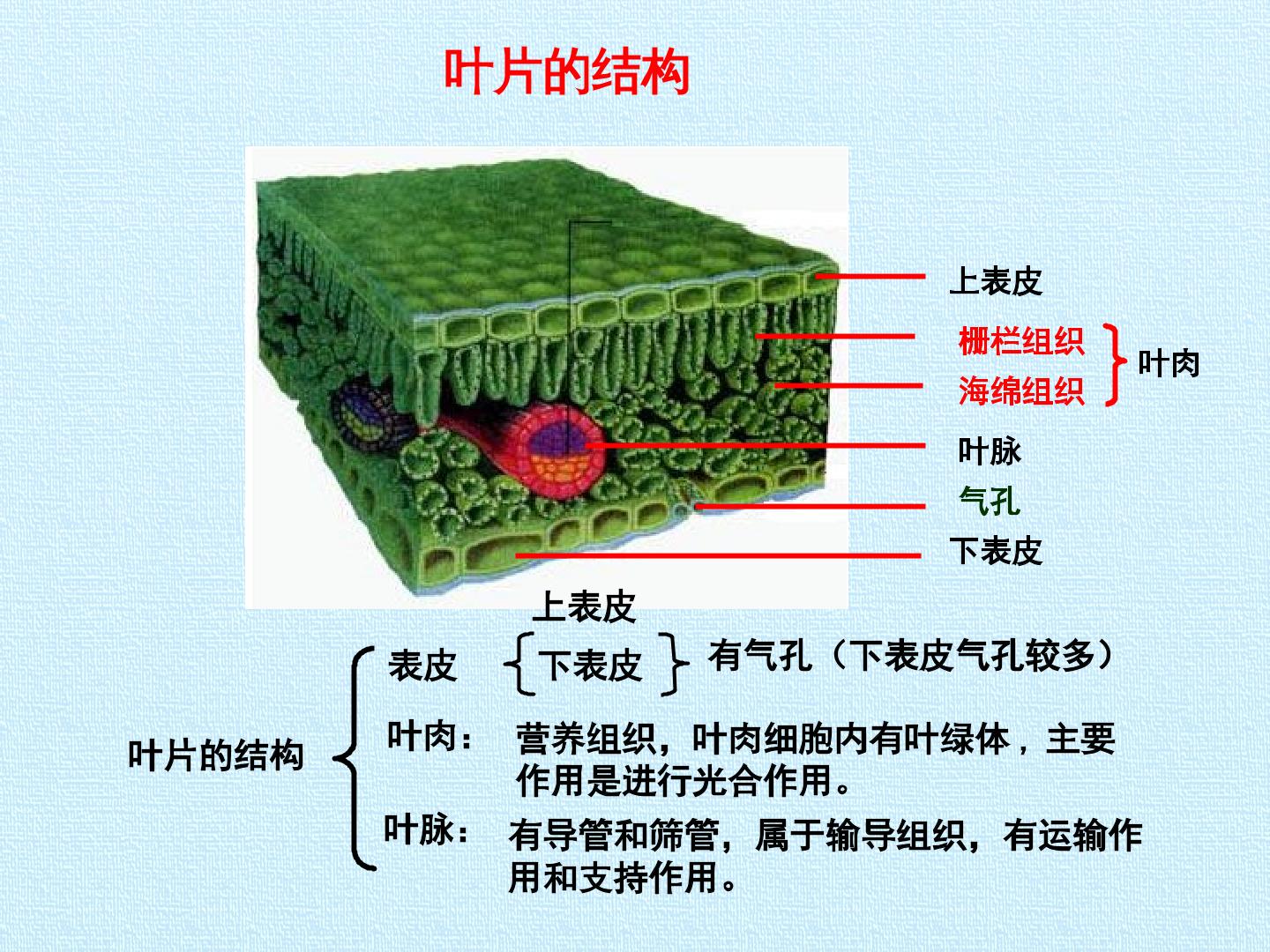 叶片的结构

上表皮
栅栏组织
海绵组织
叶肉
叶脉
气孔
下表皮

叶片的结构
表皮 上表皮 下表皮 有气孔（下表皮气孔较多）
叶肉： 营养组织，叶肉细胞内有叶绿体，主要作用是进行光合作用。
叶脉： 有导管和筛管，属于输导组织，有运输作用和支持作用。